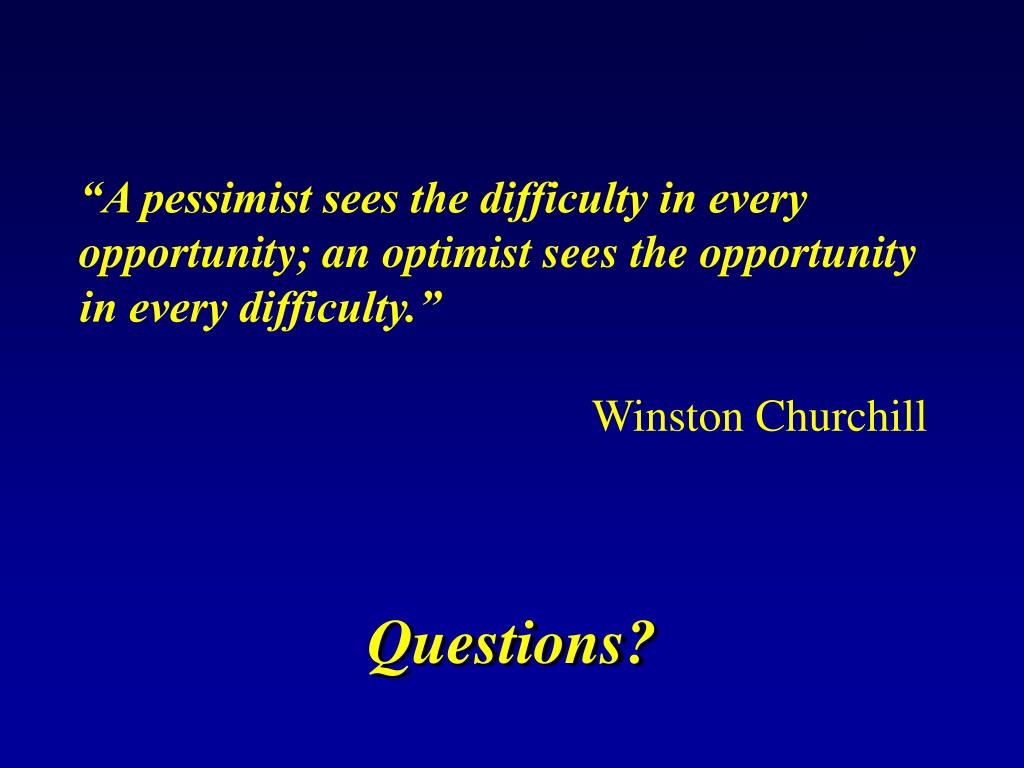 “A pessimist sees the difficulty in every opportunity; an optimist sees the opportunity in every difficulty.”

Winston Churchill

Questions?